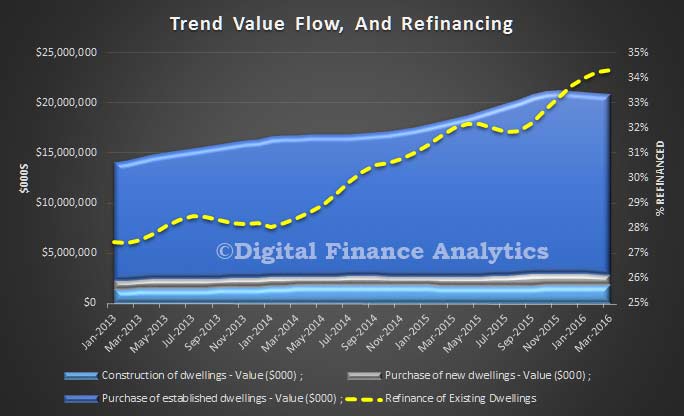 Trend Value Flow, And Refinancing

$25,000,000
$20,000,000
$15,000,000
$10,000,000
$5,000,000
$0

$000S

35%
34%
33%
32%
31%
30%
29%
28%
27%
26%
25%

% REFINANCED

©Digital Finance Analytics

Jan-2013
Mar-2013
May-2013
Jul-2013
Sep-2013
Nov-2013
Jan-2014
Mar-2014
May-2014
Jul-2014
Sep-2014
Nov-2014
Jan-2015
Mar-2015
May-2015
Jul-2015
Sep-2015
Nov-2015
Jan-2016
Mar-2016

Construction of dwellings - Value ($000) ;
Purchase of new dwellings - Value ($000) ;
Purchase of established dwellings - Value ($000) ;
Refinance of Existing Dwellings